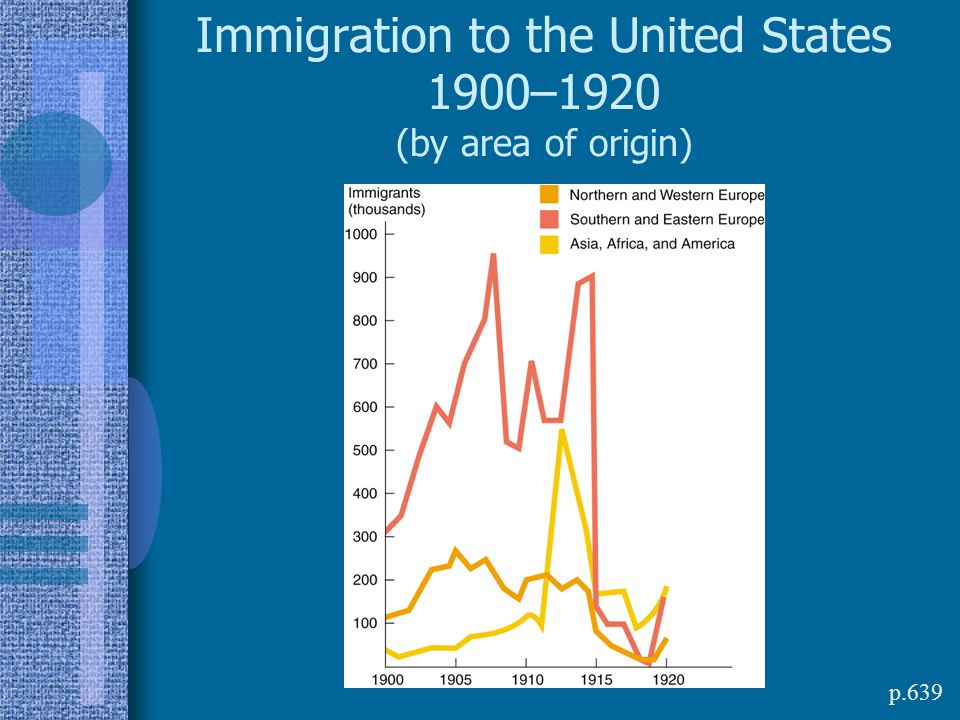 Immigration to the United States 1900–1920
(by area of origin)

Immigrants (thousands)

Northern and Western Europe
Southern and Eastern Europe
Asia, Africa, and America

1000
900
800
700
600
500
400
300
200
100

1900
1905
1910
1915
1920

p.639